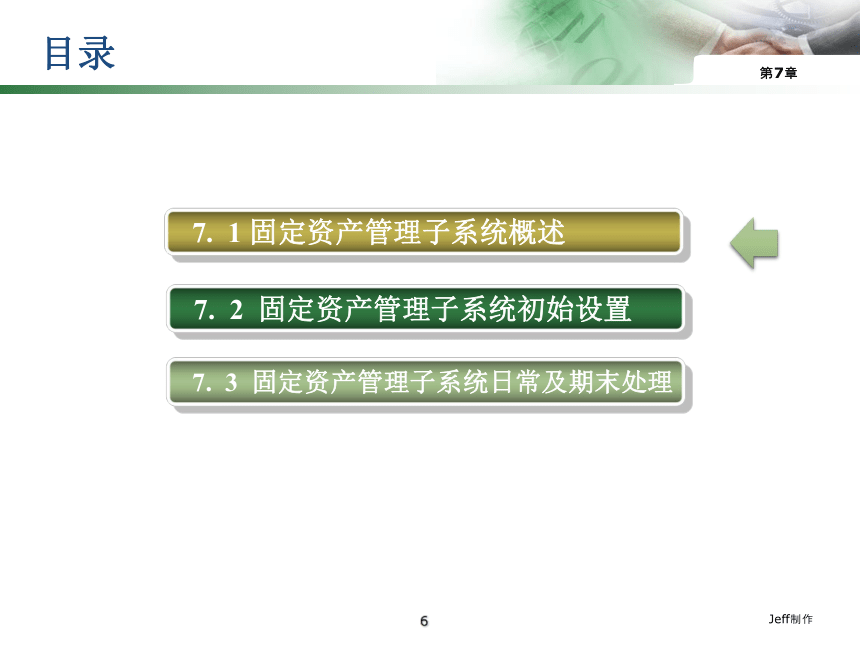 目录

第7章

7. 1 固定资产管理子系统概述

7. 2 固定资产管理子系统初始设置

7. 3 固定资产管理子系统日常及期末处理

6

Jeff制作